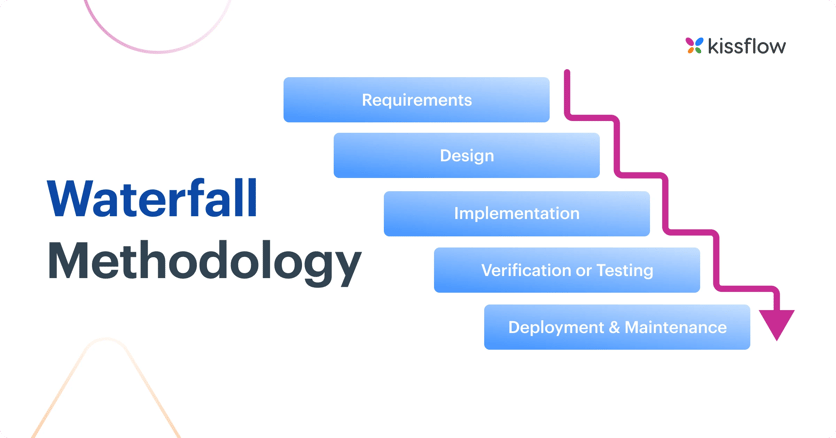 kissflow

Waterfall Methodology

Requirements

Design

Implementation

Verification or Testing

Deployment & Maintenance